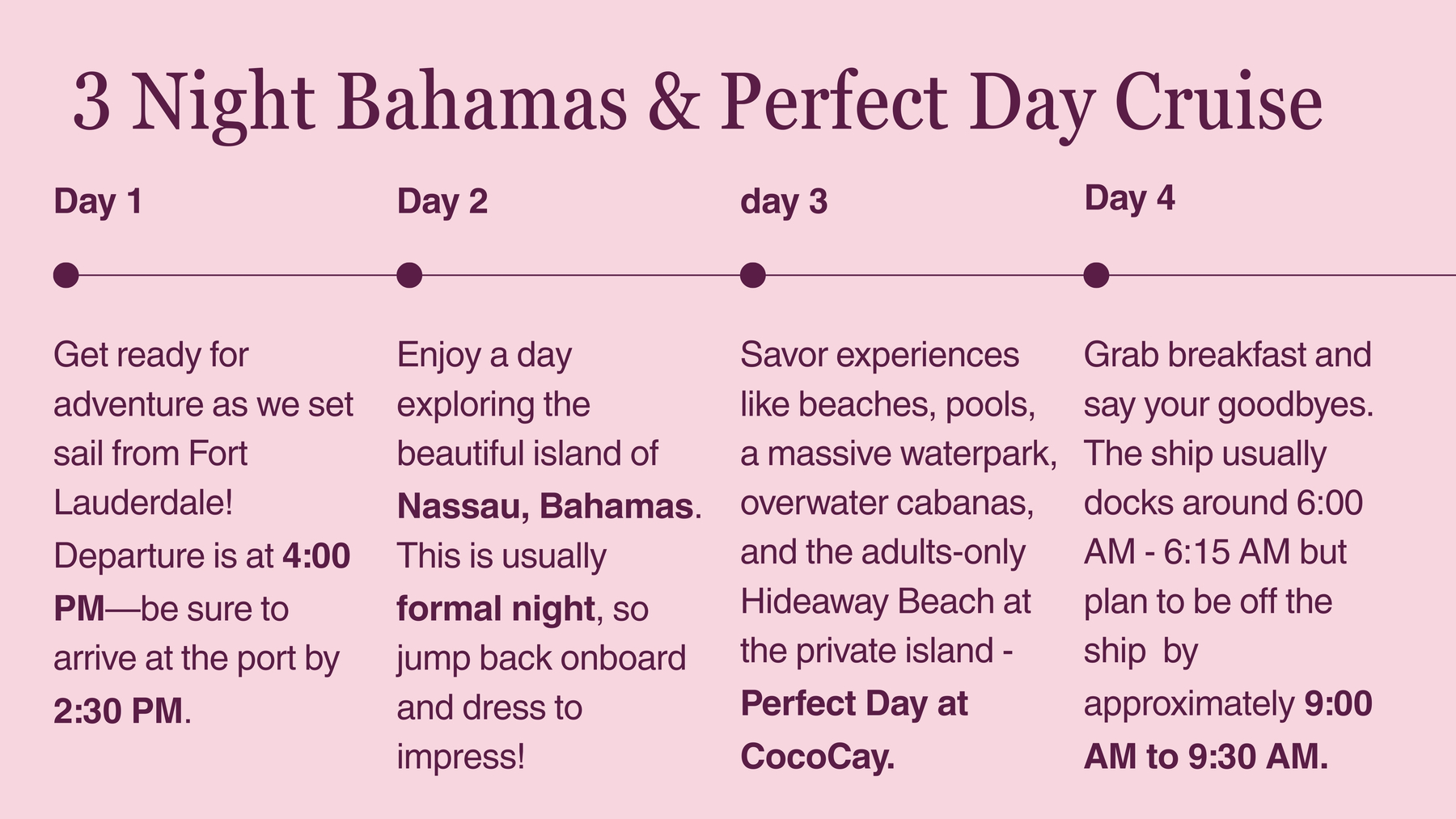 3 Night Bahamas & Perfect Day Cruise

Day 1

Get ready for adventure as we set sail from Fort Lauderdale! Departure is at 4:00 PM—be sure to arrive at the port by 2:30 PM.

Day 2

Enjoy a day exploring the beautiful island of Nassau, Bahamas. This is usually formal night, so jump back onboard and dress to impress!

day 3

Savor experiences like beaches, pools, a massive waterpark, overwater cabanas, and the adults-only Hideaway Beach at the private island - Perfect Day at CocoCay.

Day 4

Grab breakfast and say your goodbyes. The ship usually docks around 6:00 AM - 6:15 AM but plan to be off the ship by approximately 9:00 AM to 9:30 AM.